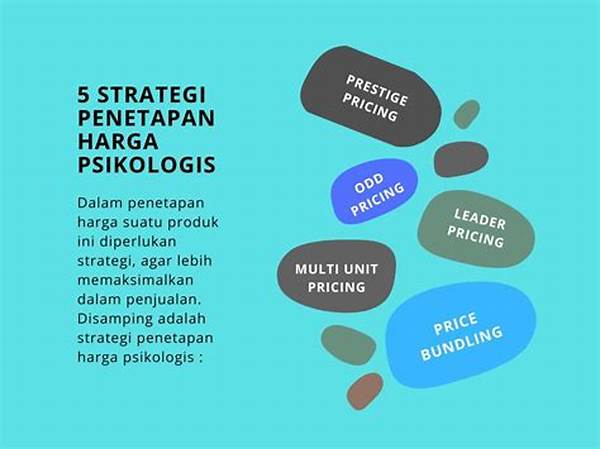 5 STRATEGI PENETAPAN HARGA PSIKOLOGIS

Dalam penetapan harga suatu produk ini diperlukan strategi, agar lebih memaksimalkan dalam penjualan. Disamping adalah strategi penetapan harga psikologis :

PRESTIGE PRICING

ODD PRICING

LEADER PRICING

MULTI UNIT PRICING

PRICE BUNDLING